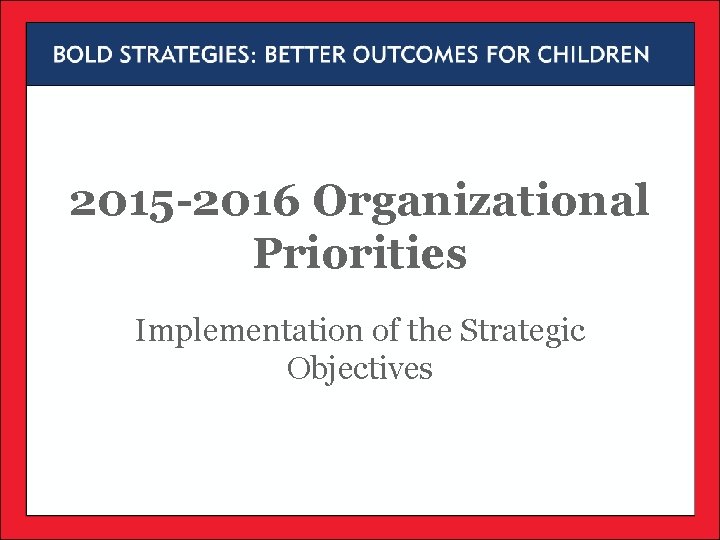 BOLD STRATEGIES: BETTER OUTCOMES FOR CHILDREN

2015-2016 Organizational Priorities

Implementation of the Strategic Objectives